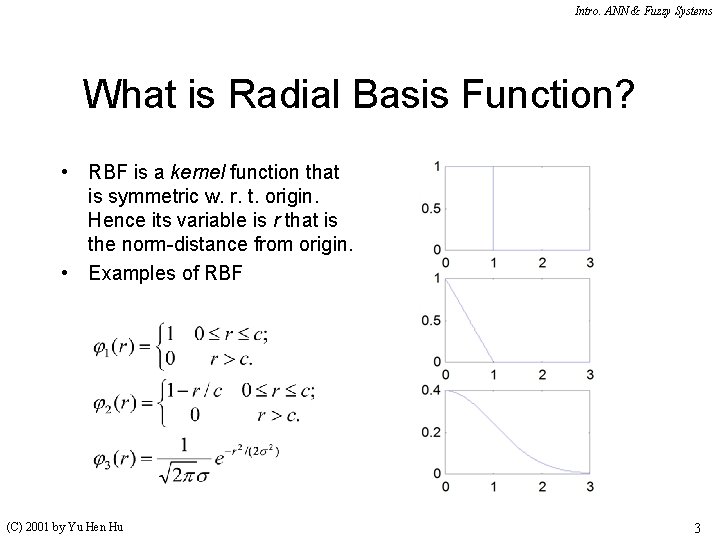 Intro. ANN & Fuzzy Systems

What is Radial Basis Function?

• RBF is a kernel function that is symmetric w. r. t. origin. Hence its variable is r that is the norm-distance from origin.
• Examples of RBF

$\varphi_1(r) = \begin{cases} 1 & 0 \le r \le c; \\ 0 & r > c. \end{cases}$

$\varphi_2(r) = \begin{cases} 1 - r/c & 0 \le r \le c; \\ 0 & r > c. \end{cases}$

$\varphi_3(r) = \frac{1}{\sqrt{2\pi}\sigma} e^{-r^2/(2\sigma^2)}$

1
0.5
0
0 1 2 3

1
0.5
0
0 1 2 3

0.4
0.2
0
0 1 2 3

(C) 2001 by Yu Hen Hu

3